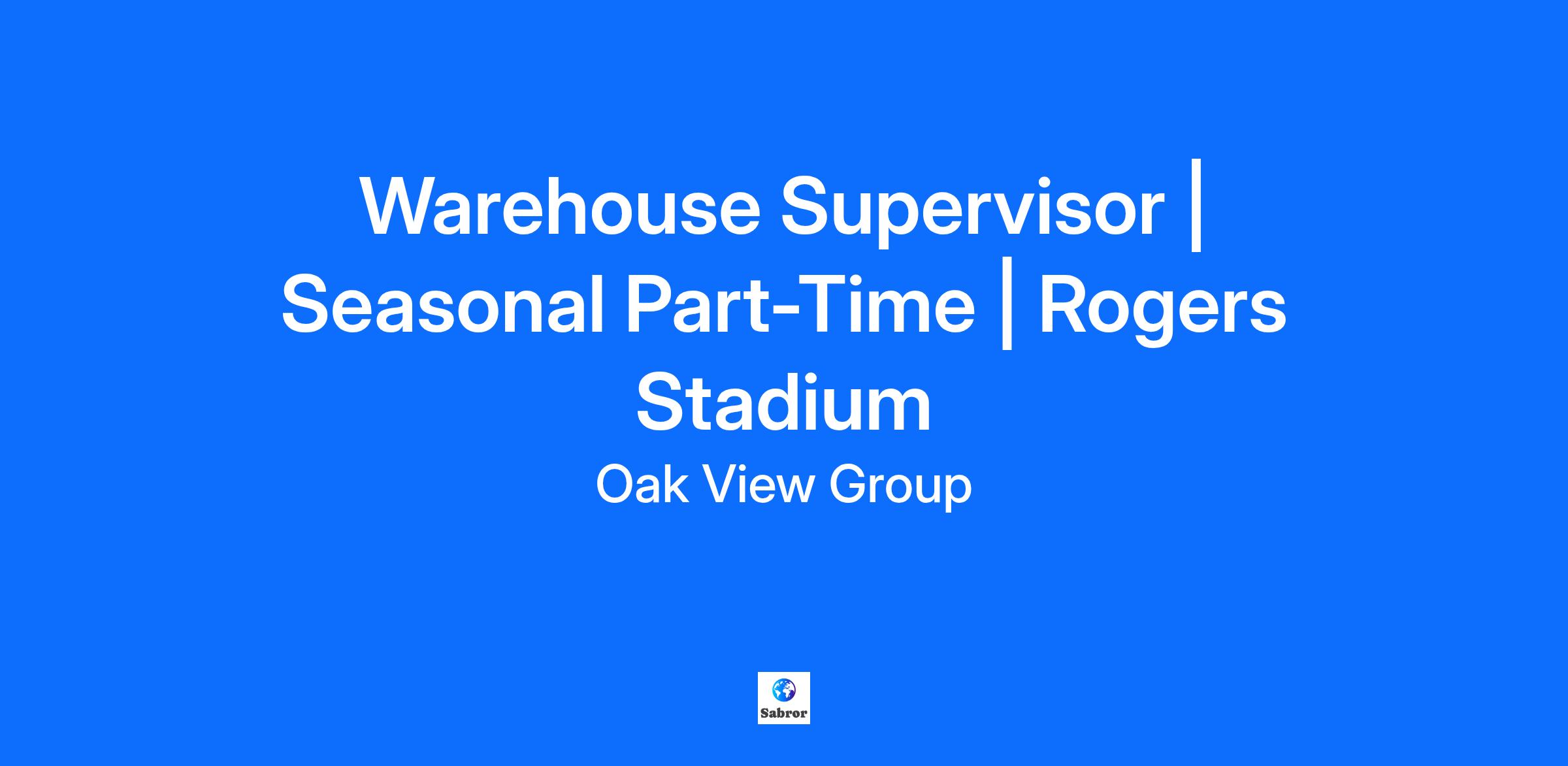 Warehouse Supervisor | Seasonal Part-Time | Rogers Stadium

Oak View Group

Sabror